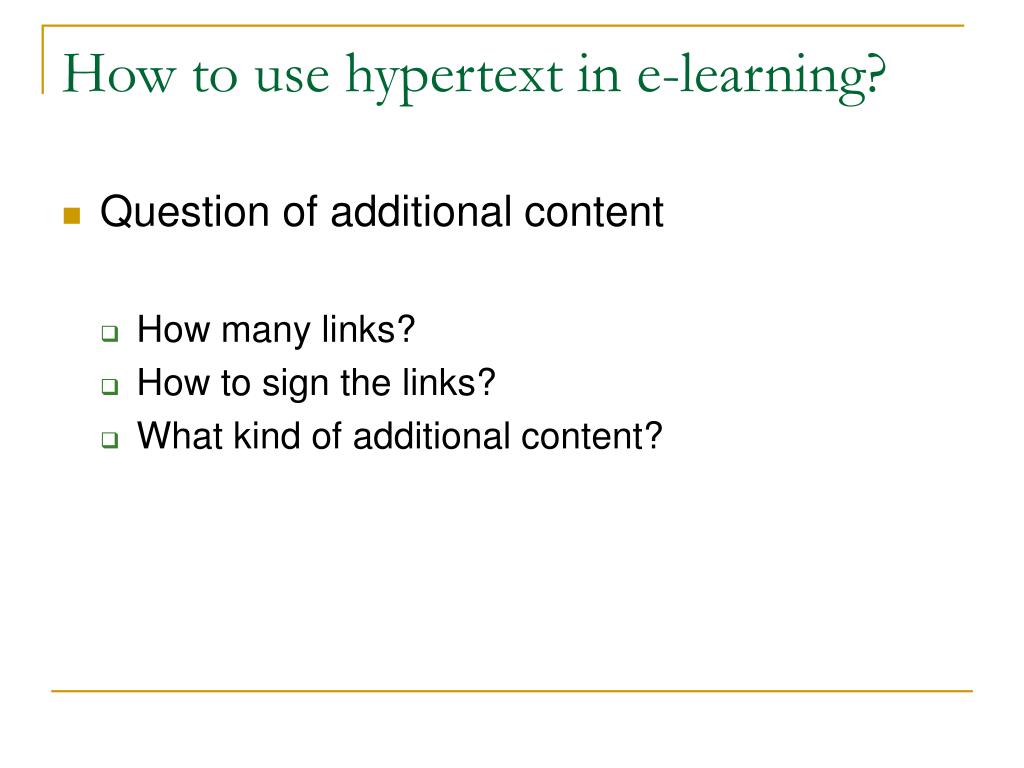 How to use hypertext in e-learning?

Question of additional content

How many links?
How to sign the links?
What kind of additional content?